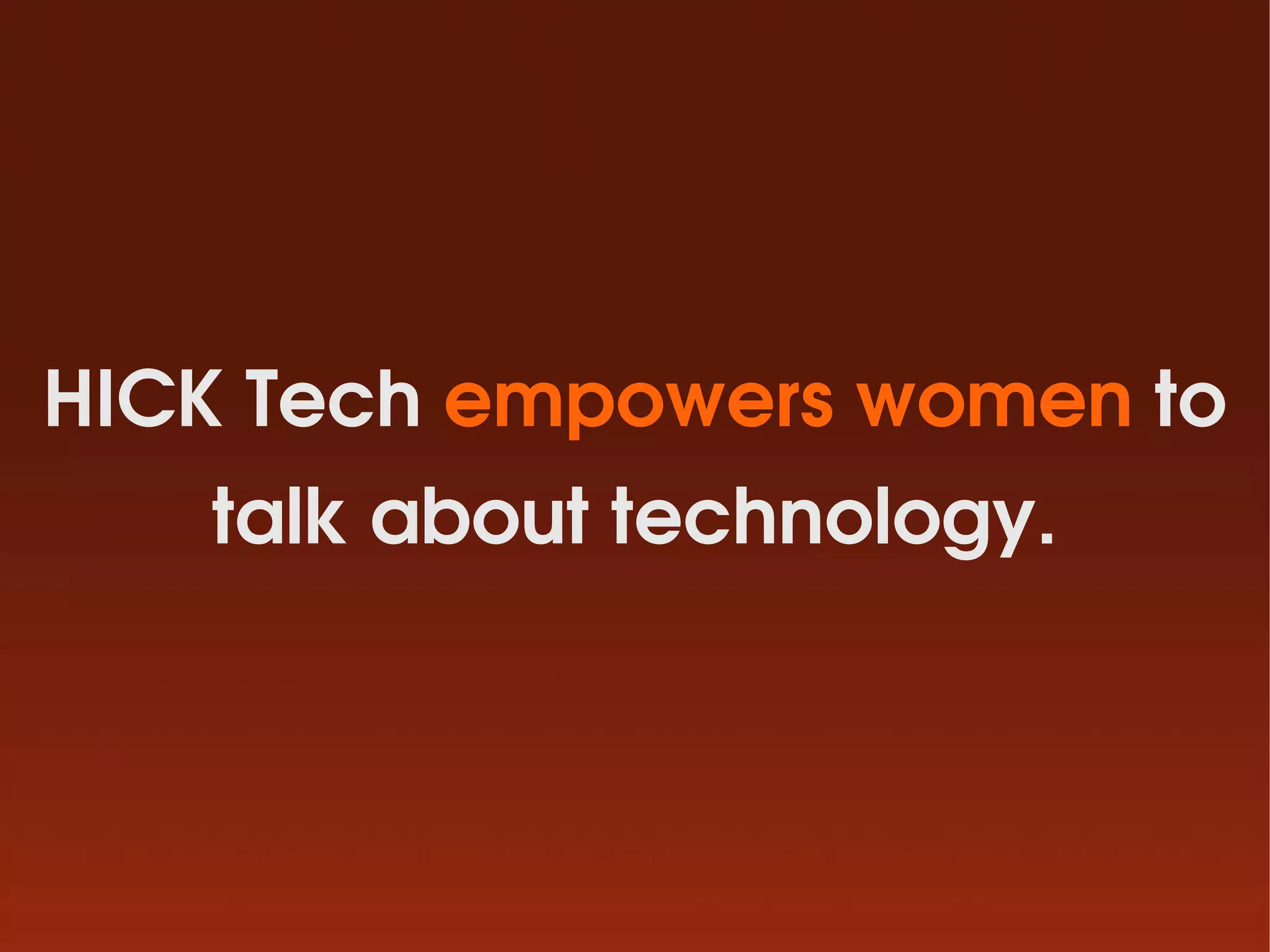 HICK Tech empowers women to talk about technology.